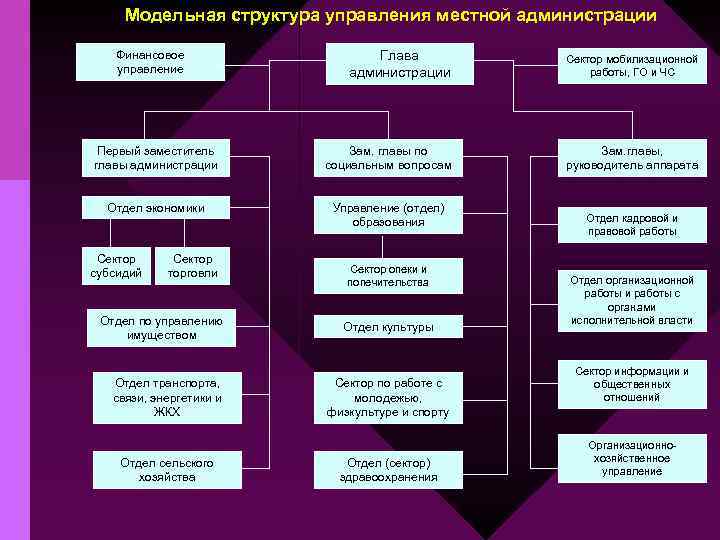 Модельная структура управления местной администрации

Финансовое управление

Глава администрации

Сектор мобилизационной работы, ГО и ЧС

Первый заместитель главы администрации

Отдел экономики

Сектор субсидий

Сектор торговли

Отдел по управлению имуществом

Отдел транспорта, связи, энергетики и ЖКХ

Отдел сельского хозяйства

Зам. главы по социальным вопросам

Управление (отдел) образования

Сектор опеки и попечительства

Отдел культуры

Сектор по работе с молодежью, физкультуре и спорту

Отдел (сектор) здравоохранения

Зам.главы, руководитель аппарата

Отдел кадровой и правовой работы

Отдел организационной работы и работы с органами исполнительной власти

Сектор информации и общественных отношений

Организационно-хозяйственное управление